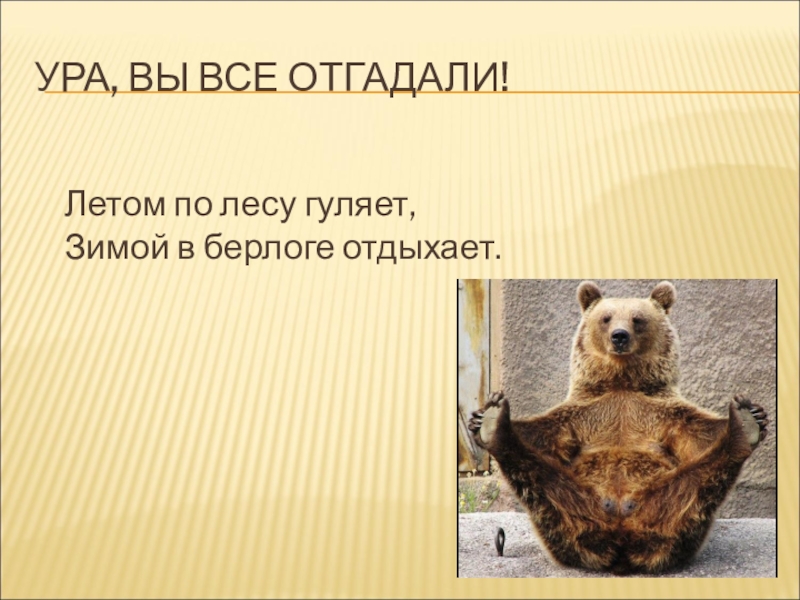 УРА, ВЫ ВСЕ ОТГАДАЛИ!

Летом по лесу гуляет,
Зимой в берлоге отдыхает.